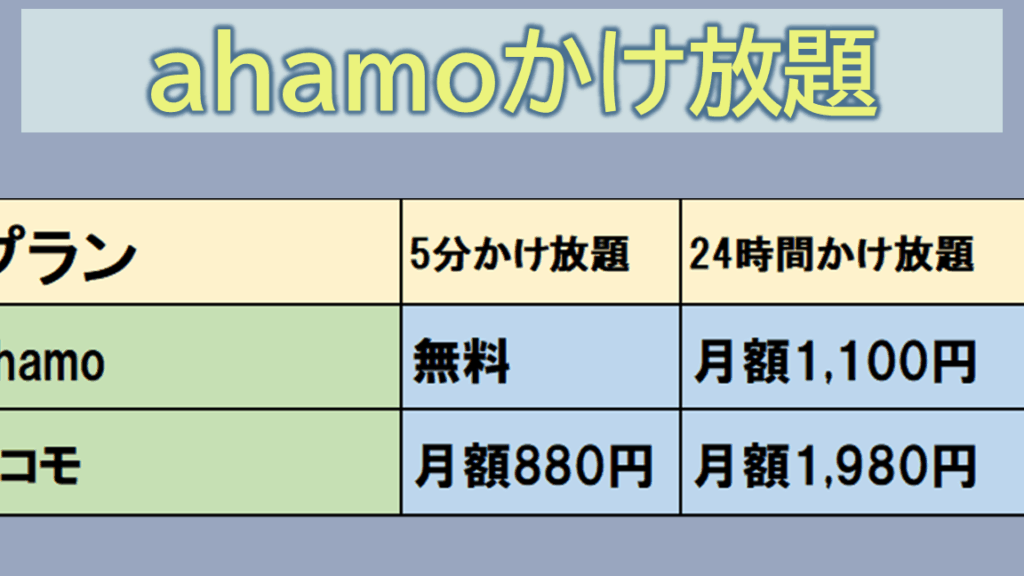 ahamoかけ放題

| プラン | 5分かけ放題 | 24時間かけ放題 |
|---|---|---|
| hamo | 無料 | 月額1,100円 |
| コモ | 月額880円 | 月額1,980円 |